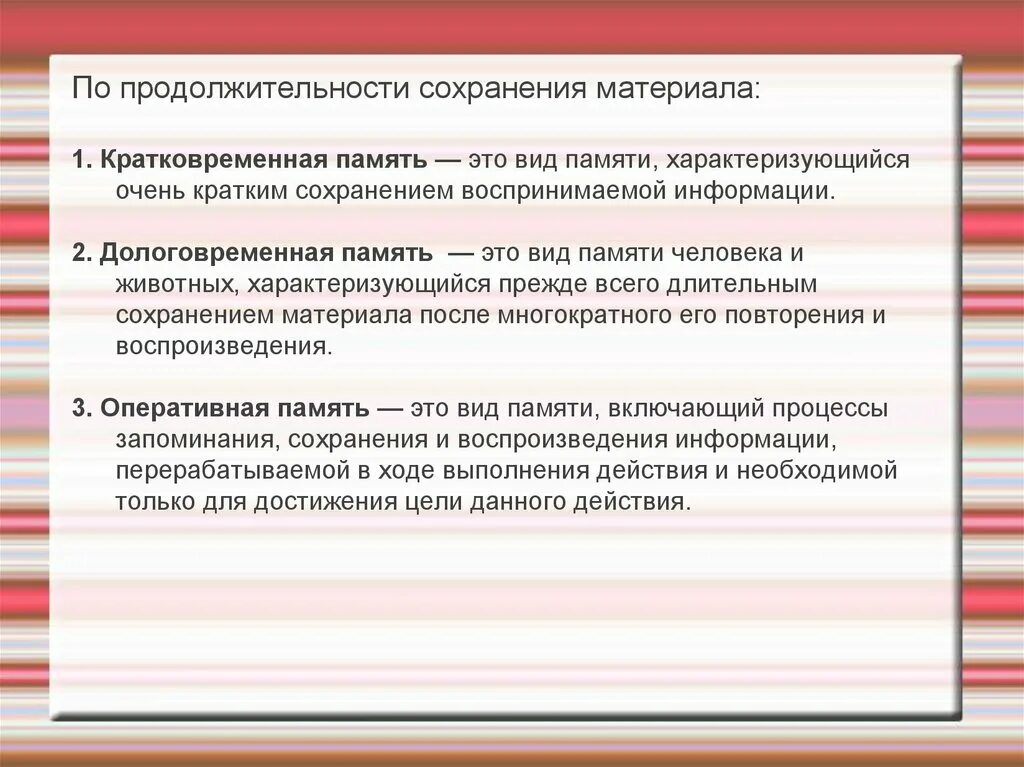 По продолжительности сохранения материала:

1. Кратковременная память — это вид памяти, характеризующийся очень кратким сохранением воспринимаемой информации.

2. Дологовременная память — это вид памяти человека и животных, характеризующийся прежде всего длительным сохранением материала после многократного его повторения и воспроизведения.

3. Оперативная память — это вид памяти, включающий процессы запоминания, сохранения и воспроизведения информации, перерабатываемой в ходе выполнения действия и необходимой только для достижения цели данного действия.